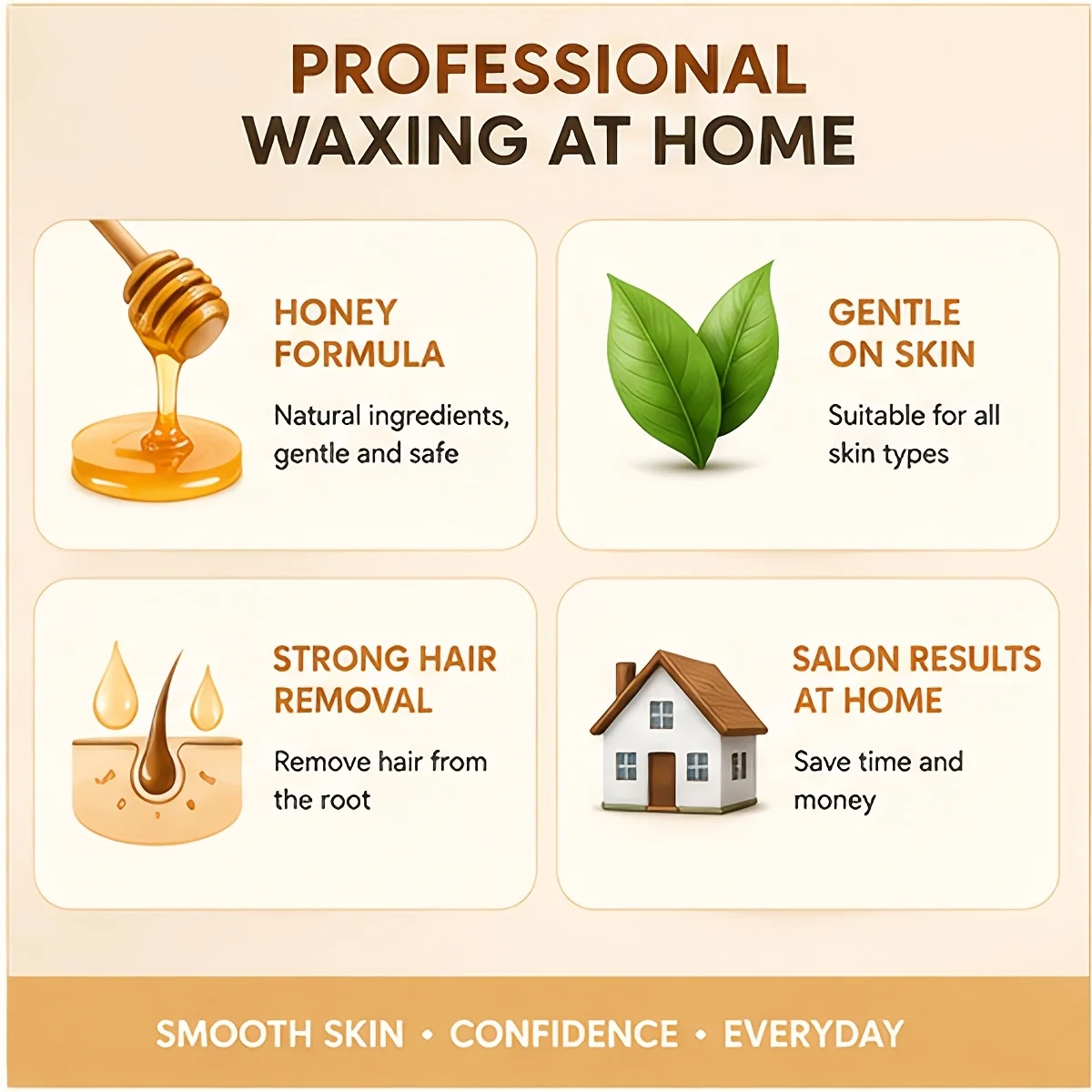 PROFESSIONAL WAXING AT HOME

HONEY FORMULA

Natural ingredients, gentle and safe

GENTLE ON SKIN

Suitable for all skin types

STRONG HAIR REMOVAL

Remove hair from the root

SALON RESULTS AT HOME

Save time and money

SMOOTH SKIN • CONFIDENCE • EVERYDAY